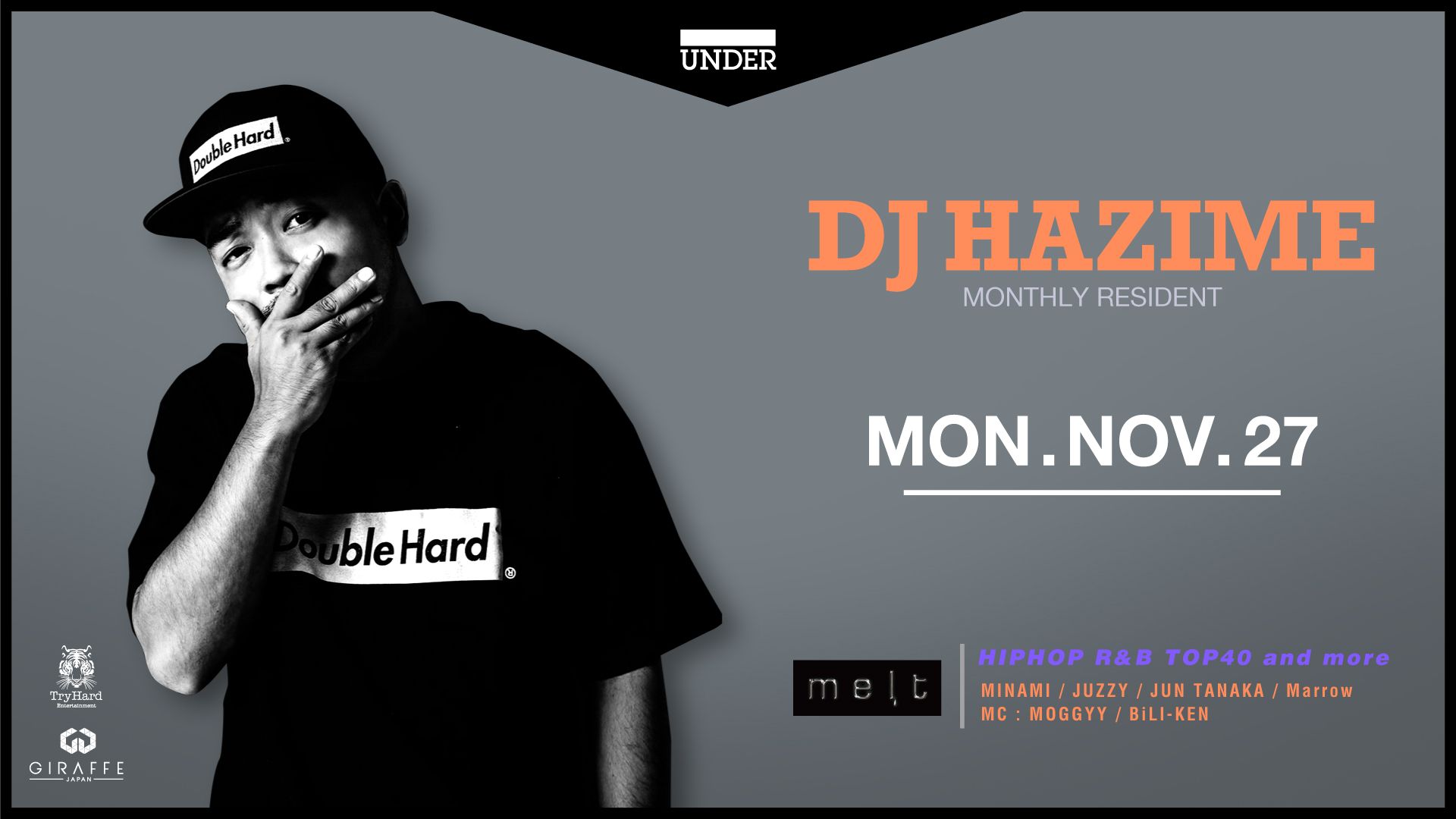 UNDER

Double Hard

DJ HAZIME
MONTHLY RESIDENT

MON. NOV. 27

Double Hard

melt

HIPHOP R&B TOP40 and more
MINAMI / JUZZY / JUN TANAKA / Marrow
MC : MOGGYY / BiLI-KEN

TryHard
Entertainment

GIRAFFE
JAPAN